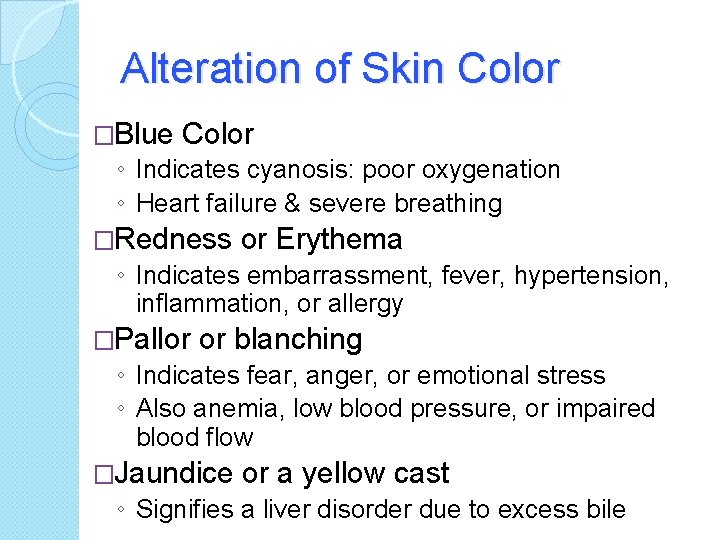 Alteration of Skin Color

□Blue Color
◦ Indicates cyanosis: poor oxygenation
◦ Heart failure & severe breathing

□Redness or Erythema
◦ Indicates embarrassment, fever, hypertension, inflammation, or allergy

□Pallor or blanching
◦ Indicates fear, anger, or emotional stress
◦ Also anemia, low blood pressure, or impaired blood flow

□Jaundice or a yellow cast
◦ Signifies a liver disorder due to excess bile